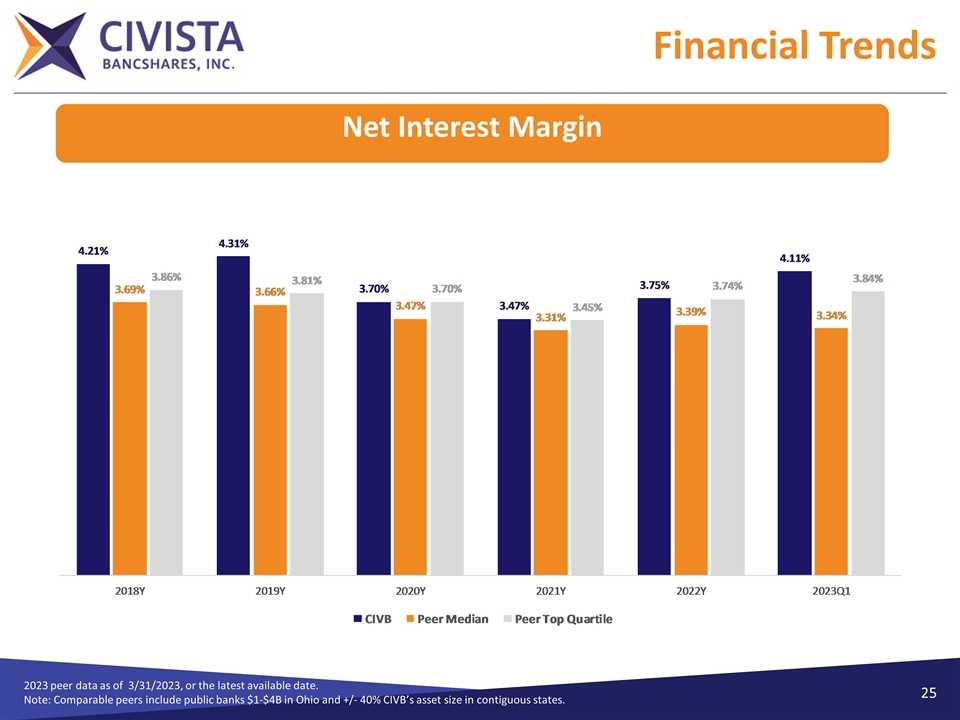 CIVISTA
BANCSHARES, INC.

Financial Trends

Net Interest Margin

4.21%
3.69%
3.86%
4.31%
3.66%
3.81%
3.70%
3.47%
3.70%
3.47%
3.31%
3.45%
3.75%
3.39%
3.74%
4.11%
3.34%
3.84%

2018Y
2019Y
2020Y
2021Y
2022Y
2023Q1

CIVB
Peer Median
Peer Top Quartile

2023 peer data as of 3/31/2023, or the latest available date.
Note: Comparable peers include public banks $1-$4B in Ohio and +/- 40% CIVB's asset size in contiguous states.

25